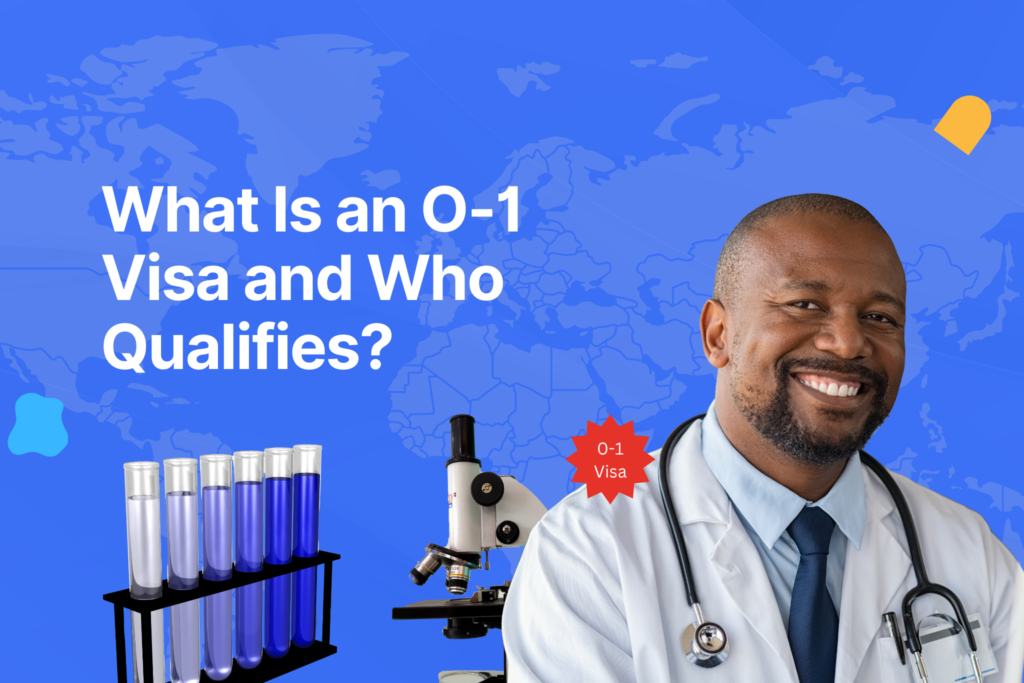 What Is an O-1 Visa and Who Qualifies?

O-1 Visa